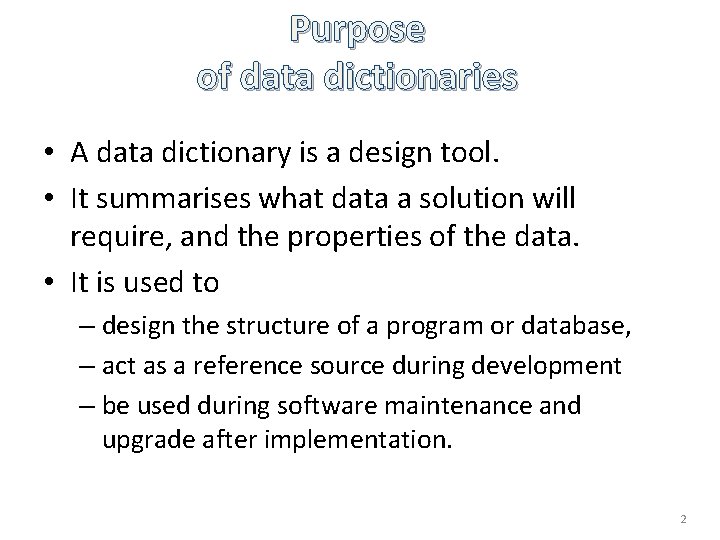 Purpose
of data dictionaries

• A data dictionary is a design tool.
• It summarises what data a solution will require, and the properties of the data.
• It is used to
– design the structure of a program or database,
– act as a reference source during development
– be used during software maintenance and upgrade after implementation.

2